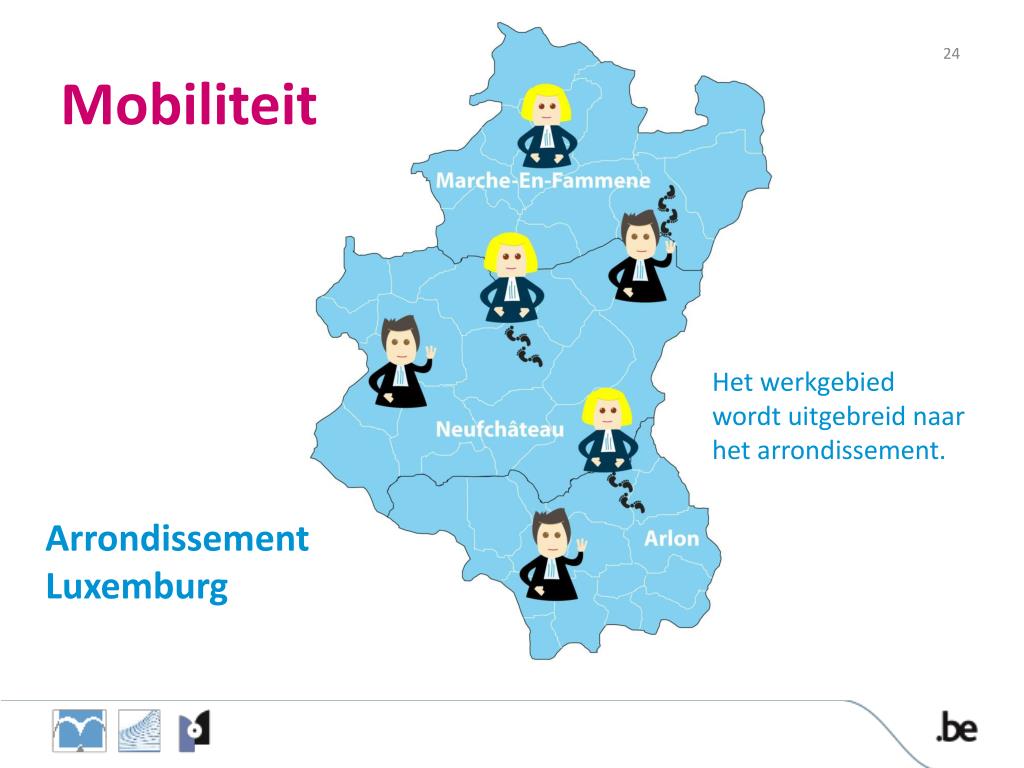 24

Mobiliteit

Marche-En-Fammene

Neufchâteau

Arlon

Het werkgebied wordt uitgebreid naar het arrondissement.

Arrondissement Luxemburg

.be